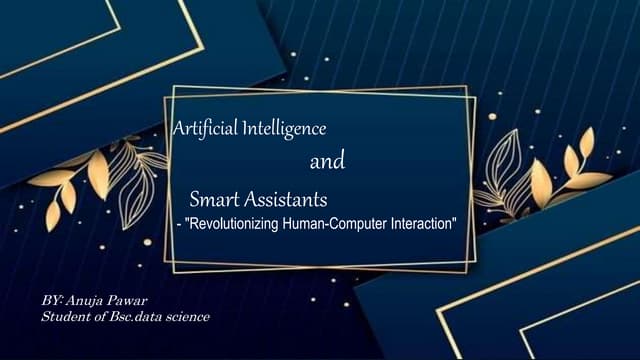 Artificial Intelligence

and

Smart Assistants

- "Revolutionizing Human-Computer Interaction"

BY: Anuja Pawar
Student of Bsc.data science